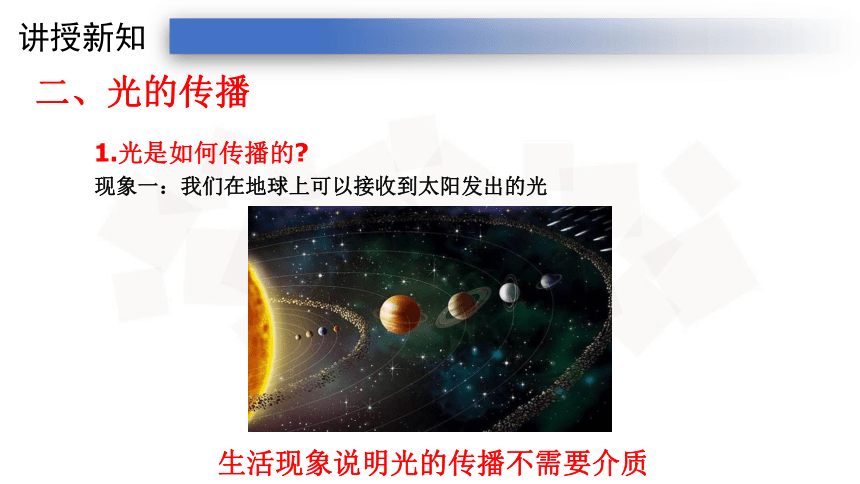 讲授新知

二、光的传播

1.光是如何传播的?

现象一：我们在地球上可以接收到太阳发出的光

生活现象说明光的传播不需要介质